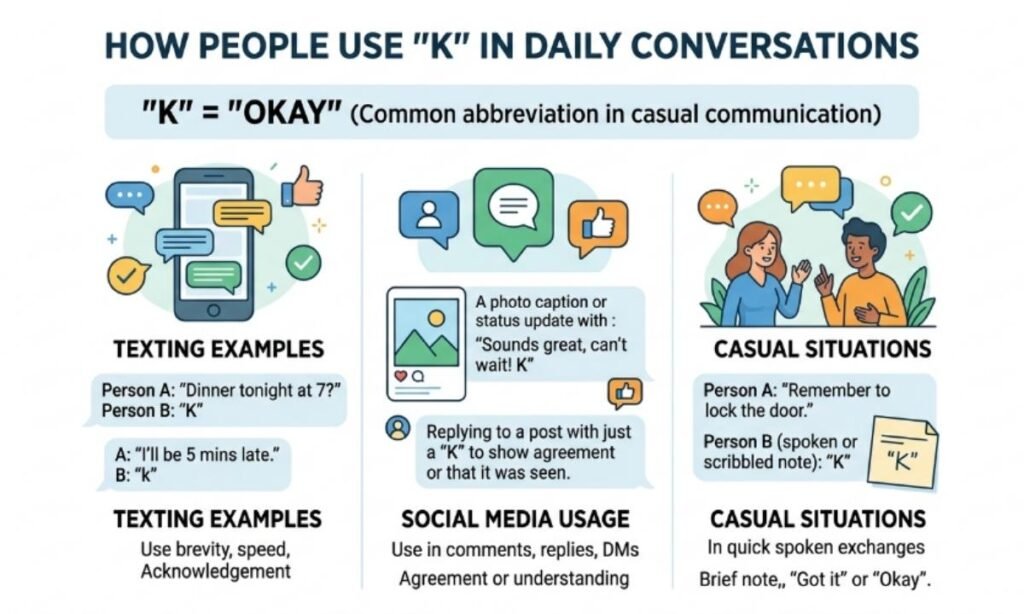 HOW PEOPLE USE "K" IN DAILY CONVERSATIONS

"K" = "OKAY" (Common abbreviation in casual communication)

TEXTING EXAMPLES

Person A: "Dinner tonight at 7?"
Person B: "K"

A: "I'll be 5 mins late."
B: "k"

TEXTING EXAMPLES

Use brevity, speed, Acknowledgement

A photo caption or status update with : "Sounds great, can't wait! K"

Replying to a post with just a "K" to show agreement or that it was seen.

SOCIAL MEDIA USAGE

Use in comments, replies, DMs
Agreement or understanding

CASUAL SITUATIONS

Person A: "Remember to lock the door."

Person B (spoken or scribbled note): "K"

"K"

CASUAL SITUATIONS

In quick spoken exchanges
Brief note,, "Got it" or "Okay".